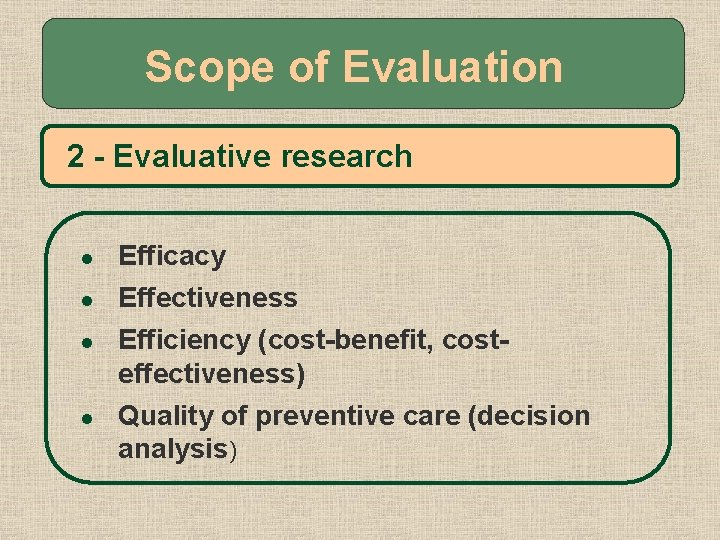 Scope of Evaluation

2 - Evaluative research

- Efficacy
- Effectiveness
- Efficiency (cost-benefit, cost-effectiveness)
- Quality of preventive care (decision analysis)